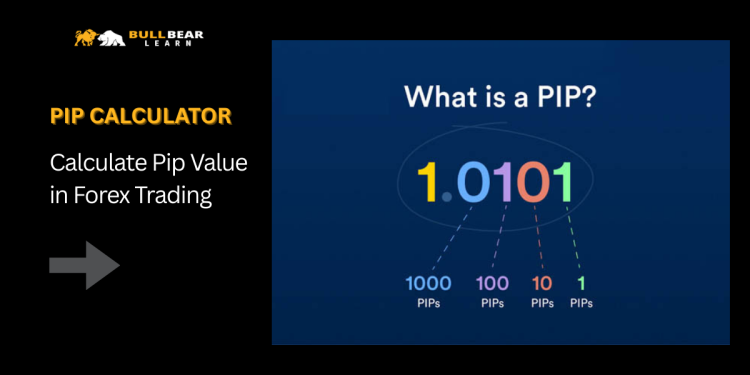 BULL BEAR
LEARN

PIP CALCULATOR

Calculate Pip Value in Forex Trading

What is a PIP?

1.0101

1000
PIPs

100
PIPs

10
PIPs

1
PIPs